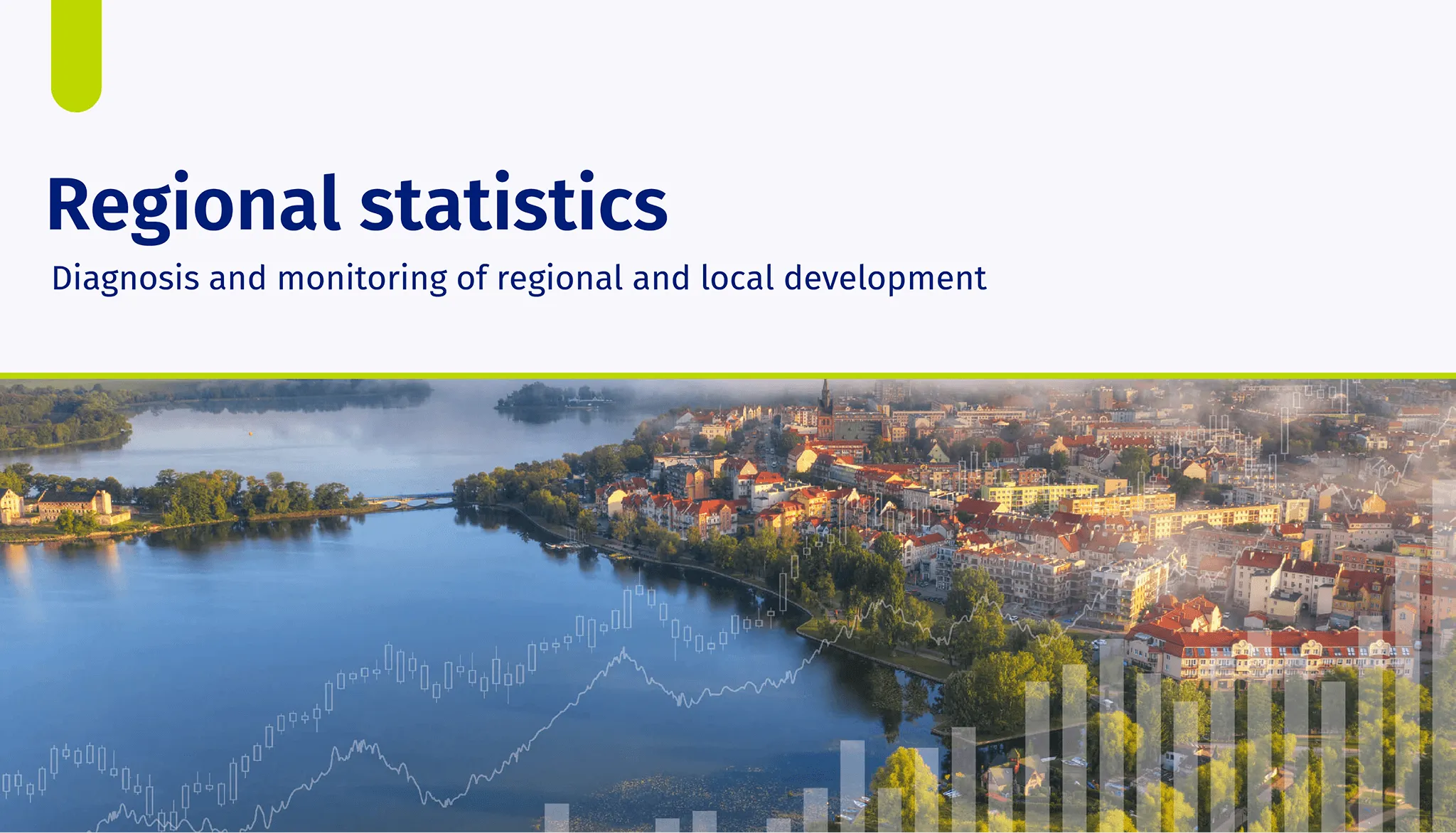 Regional statistics

Diagnosis and monitoring of regional and local development